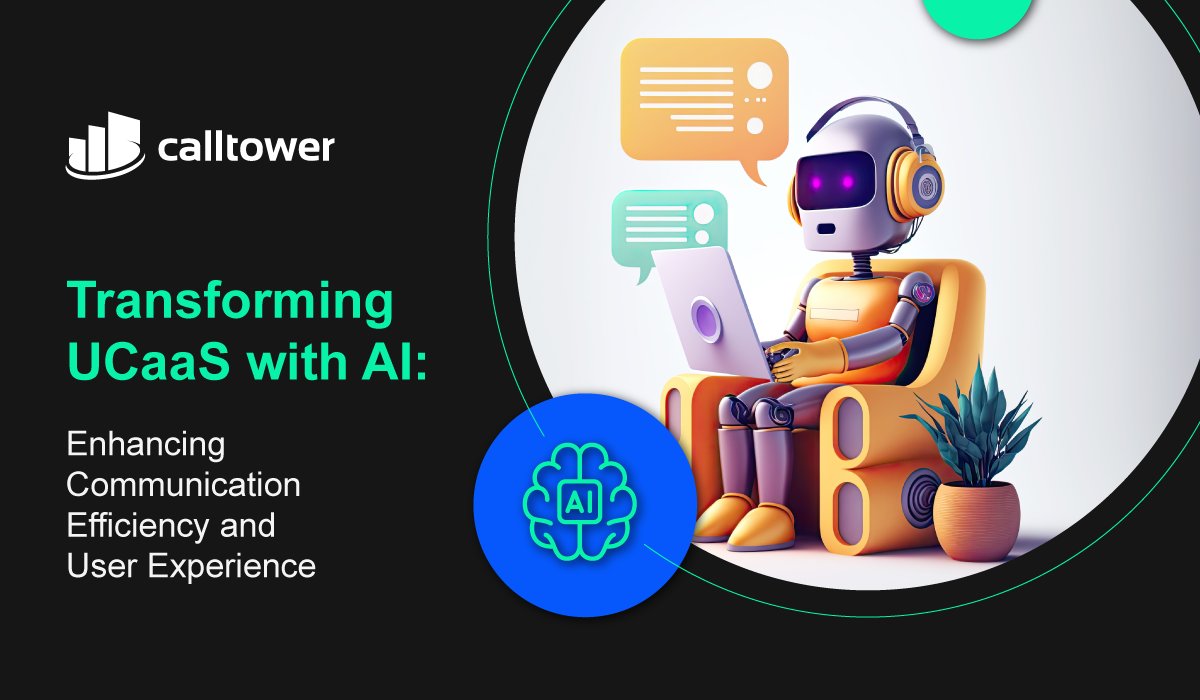 calltower

Transforming UCaaS with AI:

Enhancing Communication Efficiency and User Experience

AI